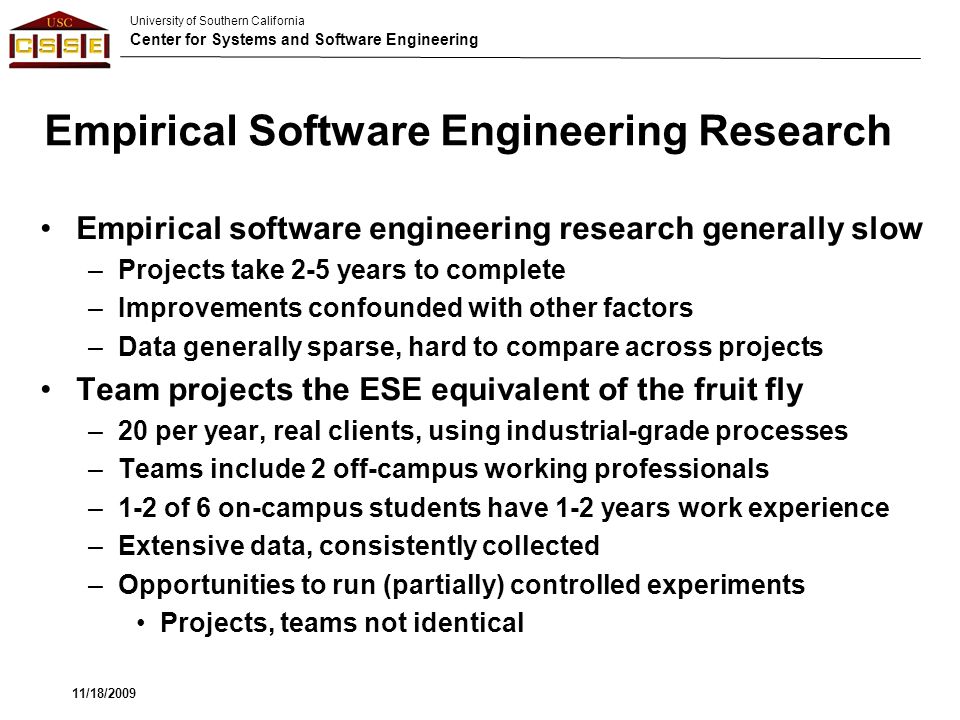 USC
CSSE

University of Southern California
Center for Systems and Software Engineering

Empirical Software Engineering Research

• Empirical software engineering research generally slow
– Projects take 2-5 years to complete
– Improvements confounded with other factors
– Data generally sparse, hard to compare across projects
• Team projects the ESE equivalent of the fruit fly
– 20 per year, real clients, using industrial-grade processes
– Teams include 2 off-campus working professionals
– 1-2 of 6 on-campus students have 1-2 years work experience
– Extensive data, consistently collected
– Opportunities to run (partially) controlled experiments
• Projects, teams not identical

11/18/2009